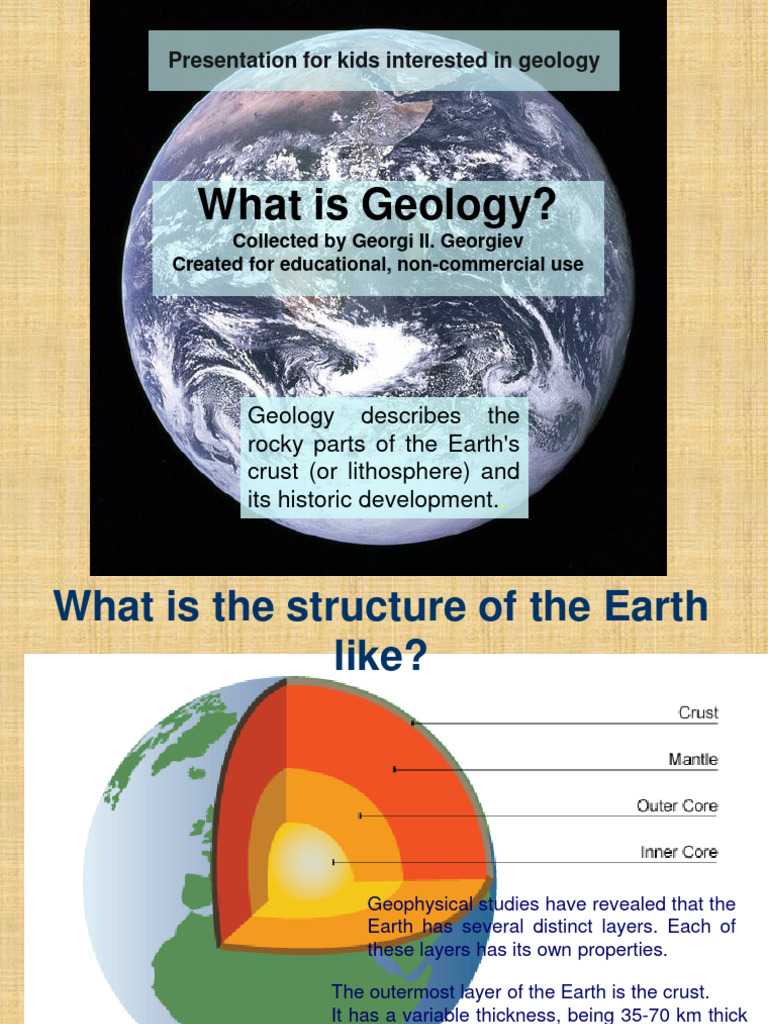 Presentation for kids interested in geology

What is Geology?
Collected by Georgi Il. Georgiev
Created for educational, non-commercial use

Geology describes the rocky parts of the Earth's crust (or lithosphere) and its historic development.

What is the structure of the Earth like?

Crust

Mantle

Outer Core

Inner Core

Geophysical studies have revealed that the Earth has several distinct layers. Each of these layers has its own properties.

The outermost layer of the Earth is the crust. It has a variable thickness, being 35-70 km thick